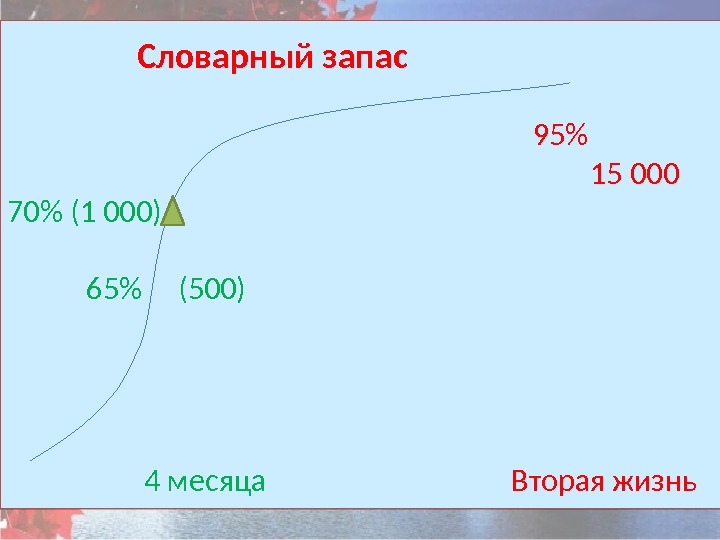 Словарный запас

95%

15 000

70% (1 000)

65%　(500)

4 месяца

Вторая жизнь